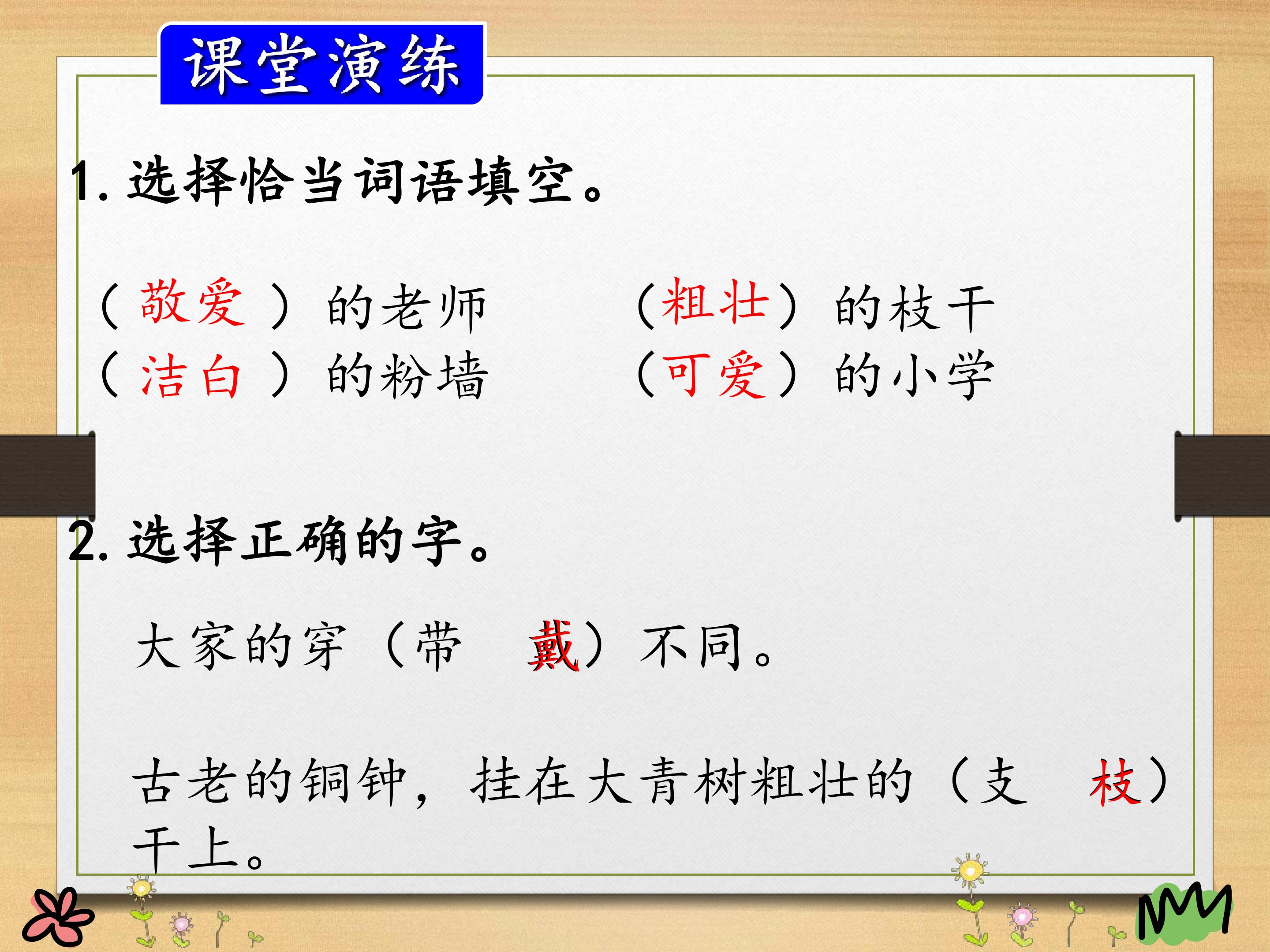 课堂演练

1.选择恰当词语填空。

（敬爱）的老师 （粗壮）的枝干

（洁白）的粉墙 （可爱）的小学

2.选择正确的字。

大家的穿（带 戴）不同。

古老的铜钟，挂在大青树粗壮的（支 枝）干上。